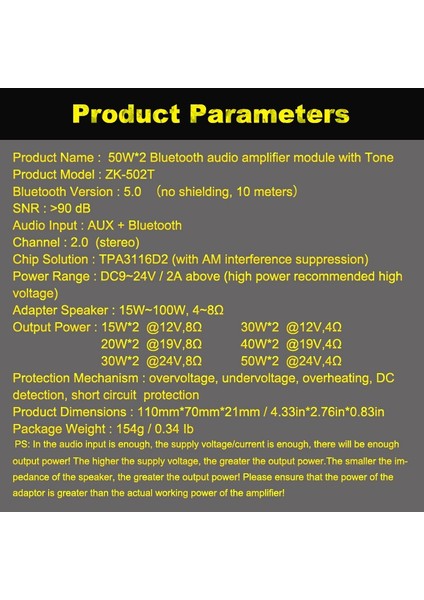 Product Parameters

Product Name : 50W*2 Bluetooth audio amplifier module with Tone
Product Model : ZK-502T
Bluetooth Version : 5.0 （no shielding, 10 meters）
SNR : >90 dB
Audio Input : AUX + Bluetooth
Channel : 2.0 (stereo)
Chip Solution : TPA3116D2 (with AM interference suppression)
Power Range : DC9~24V / 2A above (high power recommended high voltage)
Adapter Speaker : 15W~100W, 4~8Ω
Output Power : 15W*2 @12V,8Ω 30W*2 @12V,4Ω
20W*2 @19V,8Ω 40W*2 @19V,4Ω
30W*2 @24V,8Ω 50W*2 @24V,4Ω
Protection Mechanism : overvoltage, undervoltage, overheating, DC detection, short circuit protection
Product Dimensions : 110mm*70mm*21mm / 4.33in*2.76in*0.83in
Package Weight : 154g / 0.34 lb
PS: In the audio input is enough, the supply voltage/current is enough, there will be enough output power! The higher the supply voltage, the greater the output power.The smaller the impedance of the speaker, the greater the output power! Please ensure that the power of the adaptor is greater than the actual working power of the amplifier!